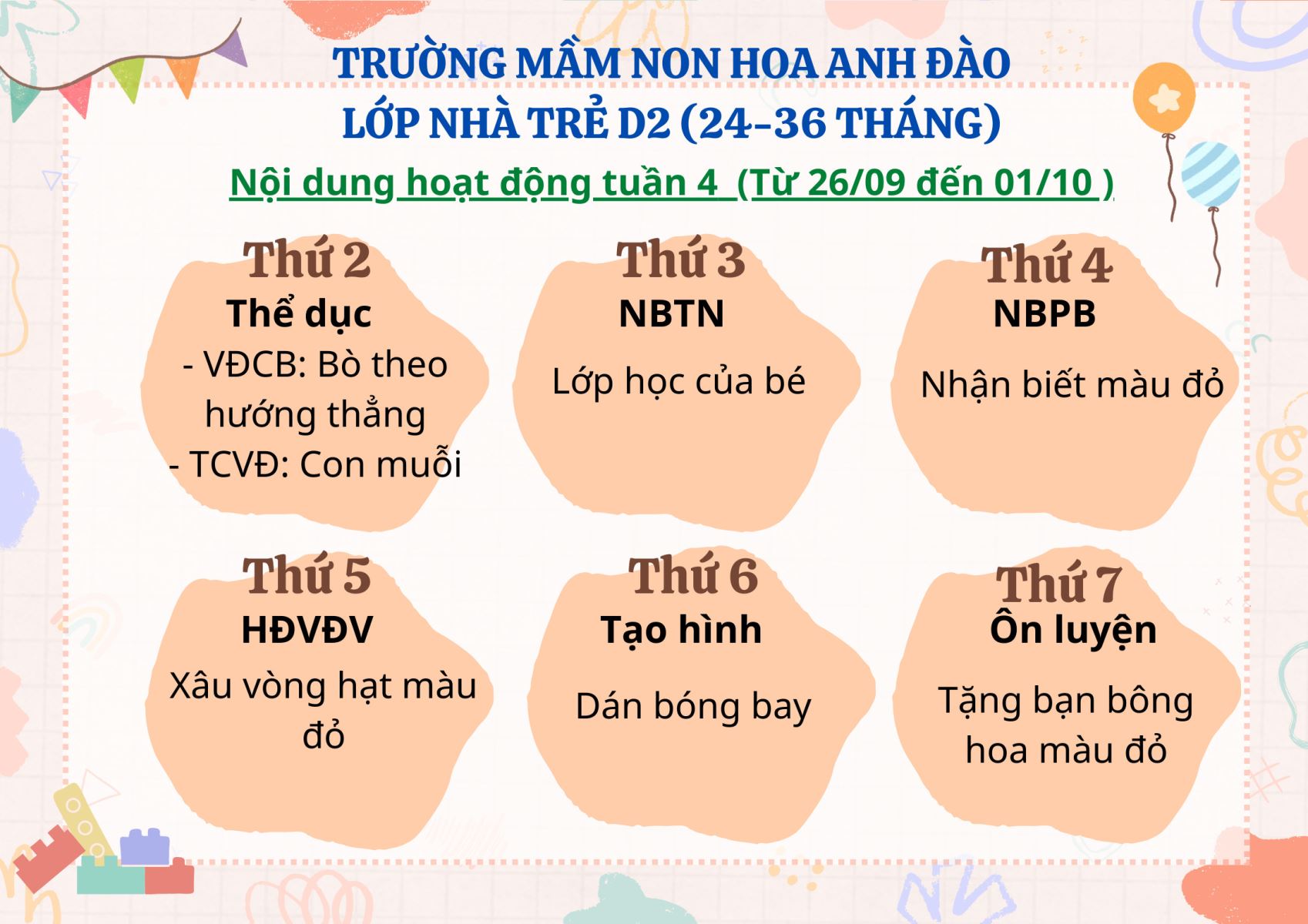 TRƯỜNG MẦM NON HOA ANH ĐÀO
LỚP NHÀ TRẺ D2 (24-36 THÁNG)

Nội dung hoạt động tuần 4 (Từ 26/09 đến 01/10 )

Thứ 2
Thể dục
- VĐCB: Bò theo hướng thẳng
- TCVĐ: Con muỗi

Thứ 3
NBTN
Lớp học của bé

Thứ 4
NBPB
Nhận biết màu đỏ

Thứ 5
HĐVĐV
Xâu vòng hạt màu đỏ

Thứ 6
Tạo hình
Dán bóng bay

Thứ 7
Ôn luyện
Tặng bạn bông hoa màu đỏ